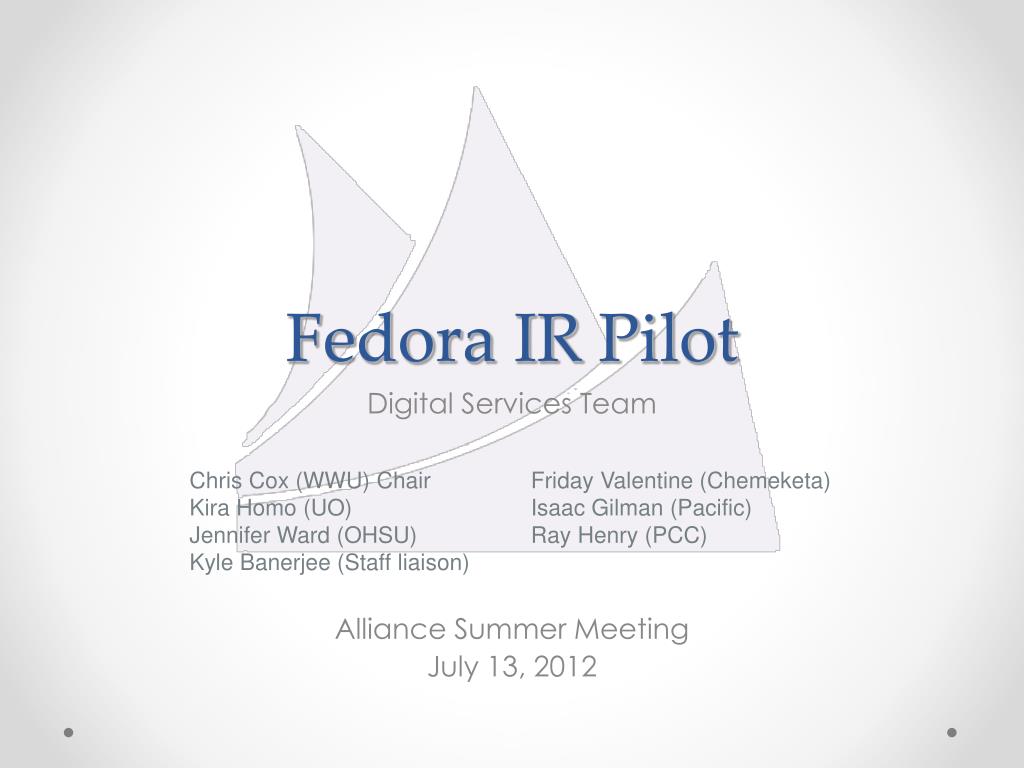 Fedora IR Pilot

Digital Services Team

Chris Cox (WWU) Chair
Kira Homo (UO)
Jennifer Ward (OHSU)
Kyle Banerjee (Staff liaison)

Friday Valentine (Chemeketa)
Isaac Gilman (Pacific)
Ray Henry (PCC)

Alliance Summer Meeting
July 13, 2012